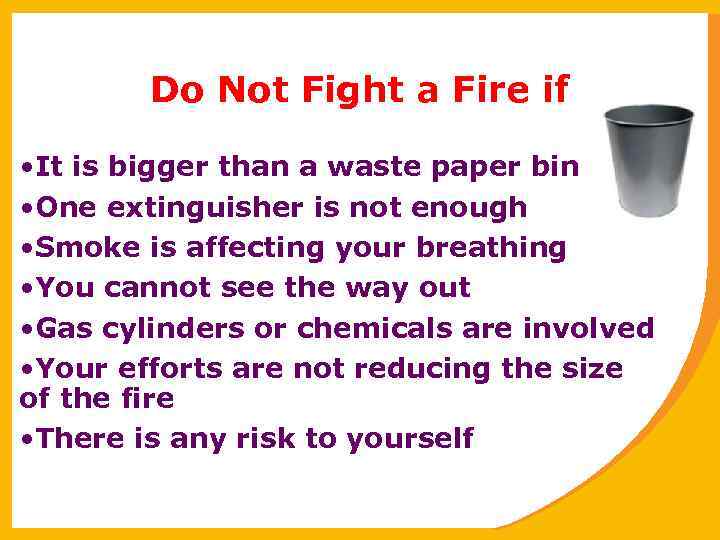 Do Not Fight a Fire if

•It is bigger than a waste paper bin
•One extinguisher is not enough
•Smoke is affecting your breathing
•You cannot see the way out
•Gas cylinders or chemicals are involved
•Your efforts are not reducing the size of the fire
•There is any risk to yourself